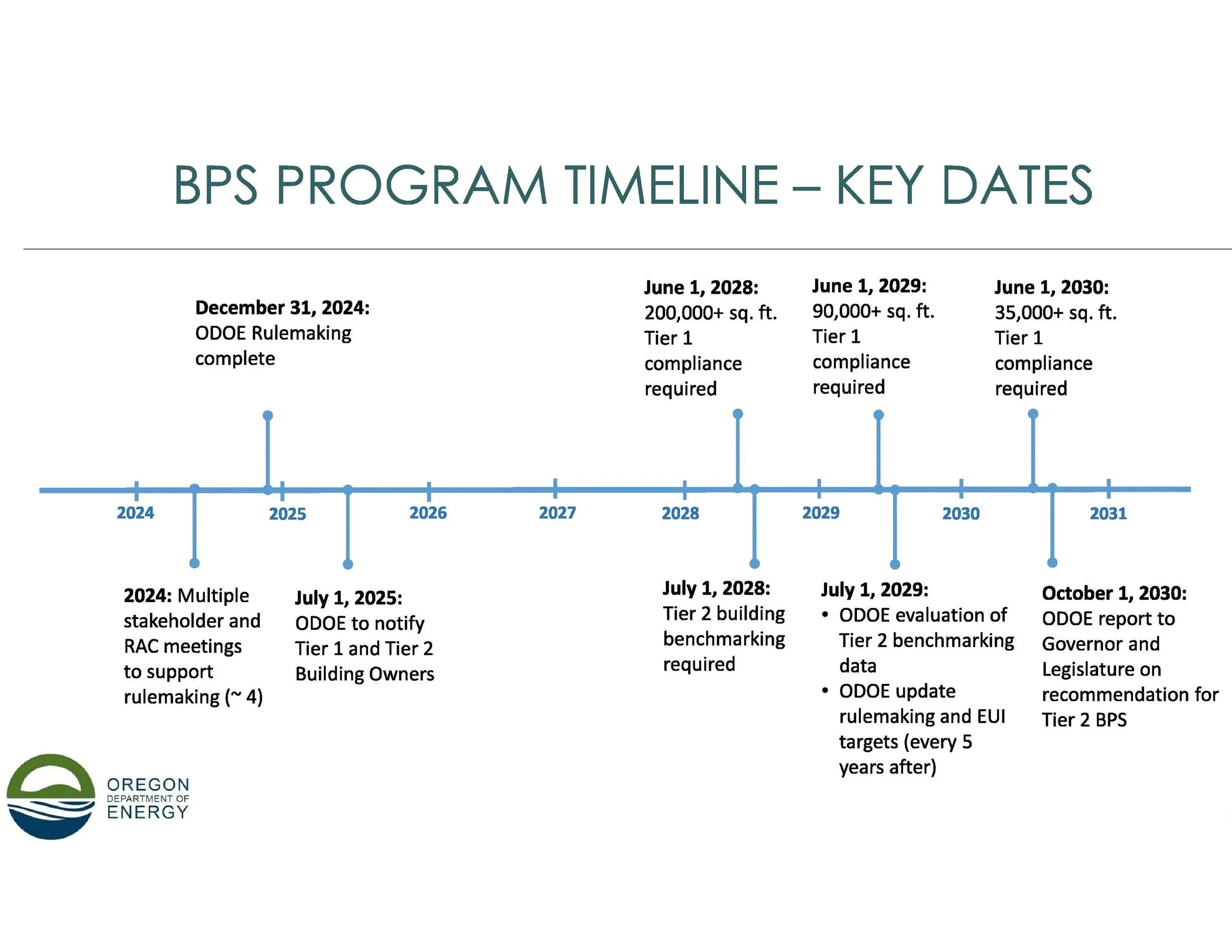 BPS PROGRAM TIMELINE – KEY DATES

December 31, 2024: ODOE Rulemaking complete

June 1, 2028: 200,000+ sq. ft. Tier 1 compliance required

June 1, 2029: 90,000+ sq. ft. Tier 1 compliance required

June 1, 2030: 35,000+ sq. ft. Tier 1 compliance required

2024

2025

2026

2027

2028

2029

2030

2031

2024: Multiple stakeholder and RAC meetings to support rulemaking (~ 4)

July 1, 2025: ODOE to notify Tier 1 and Tier 2 Building Owners

July 1, 2028: Tier 2 building benchmarking required

July 1, 2029:
• ODOE evaluation of Tier 2 benchmarking data
• ODOE update rulemaking and EUI targets (every 5 years after)

October 1, 2030: ODOE report to Governor and Legislature on recommendation for Tier 2 BPS

OREGON
DEPARTMENT OF
ENERGY